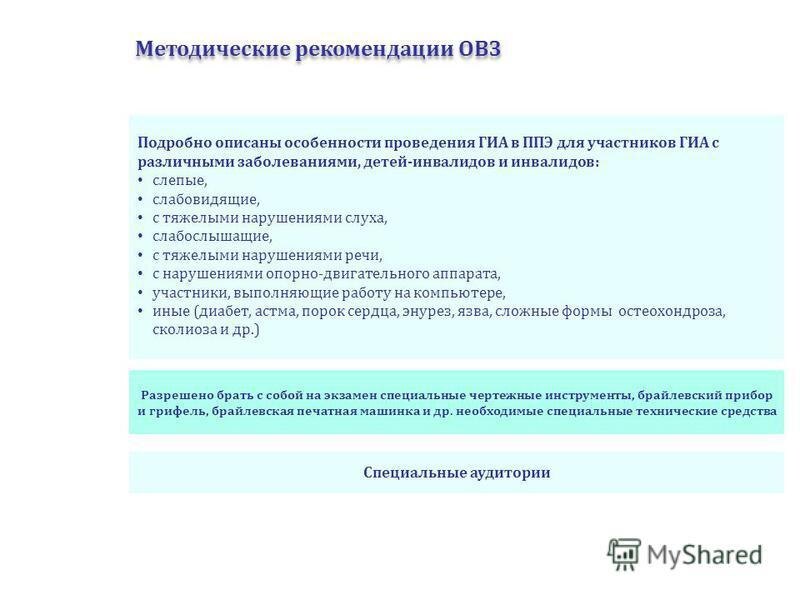 Методические рекомендации ОВЗ

Подробно описаны особенности проведения ГИА в ППЭ для участников ГИА с различными заболеваниями, детей-инвалидов и инвалидов:
• слепые,
• слабовидящие,
• с тяжелыми нарушениями слуха,
• слабослышащие,
• с тяжелыми нарушениями речи,
• с нарушениями опорно-двигательного аппарата,
• участники, выполняющие работу на компьютере,
• иные (диабет, астма, порок сердца, энурез, язва, сложные формы остеохондроза, сколиоза и др.)

Разрешено брать с собой на экзамен специальные чертежные инструменты, брайлевский прибор и грифель, брайлевская печатная машинка и др. необходимые специальные технические средства

Специальные аудитории

MyShared